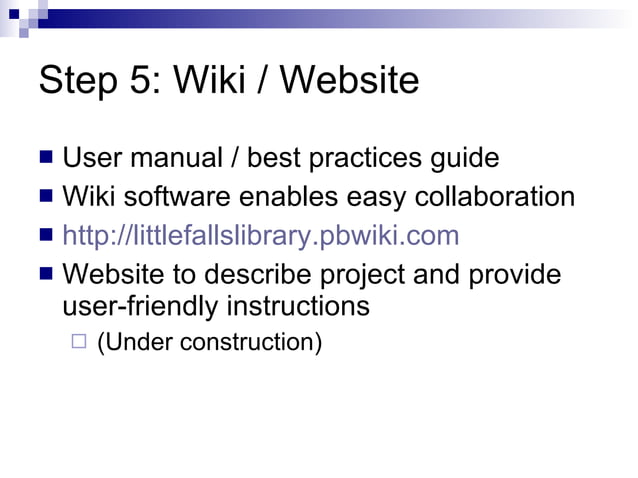 Step 5: Wiki / Website

User manual / best practices guide

Wiki software enables easy collaboration

http://littlefallslibrary.pbwiki.com

Website to describe project and provide user-friendly instructions

(Under construction)